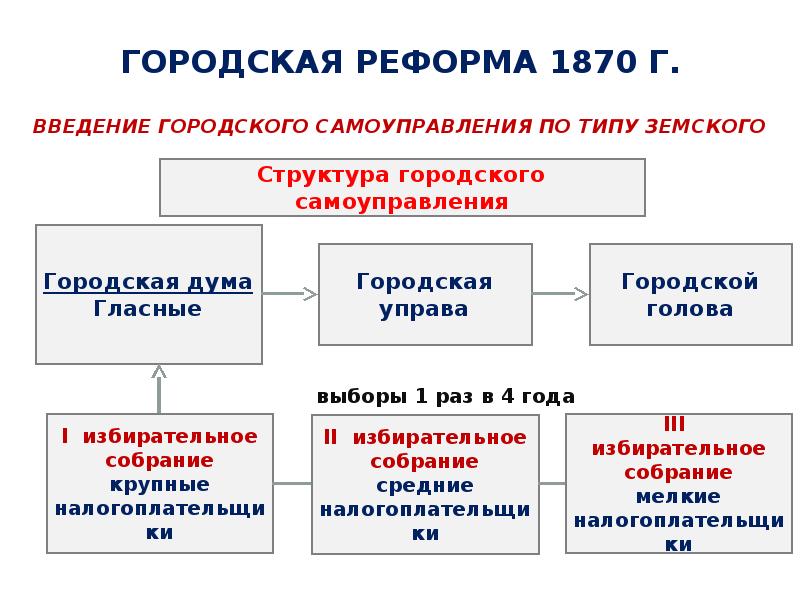 ГОРОДСКАЯ РЕФОРМА 1870 Г.

ВВЕДЕНИЕ ГОРОДСКОГО САМОУПРАВЛЕНИЯ ПО ТИПУ ЗЕМСКОГО

Структура городского самоуправления

Городская дума
Гласные

Городская управа

Городской голова

выборы 1 раз в 4 года

I избирательное собрание
крупные налогоплательщики

II избирательное собрание
средние налогоплательщики

III избирательное собрание
мелкие налогоплательщики